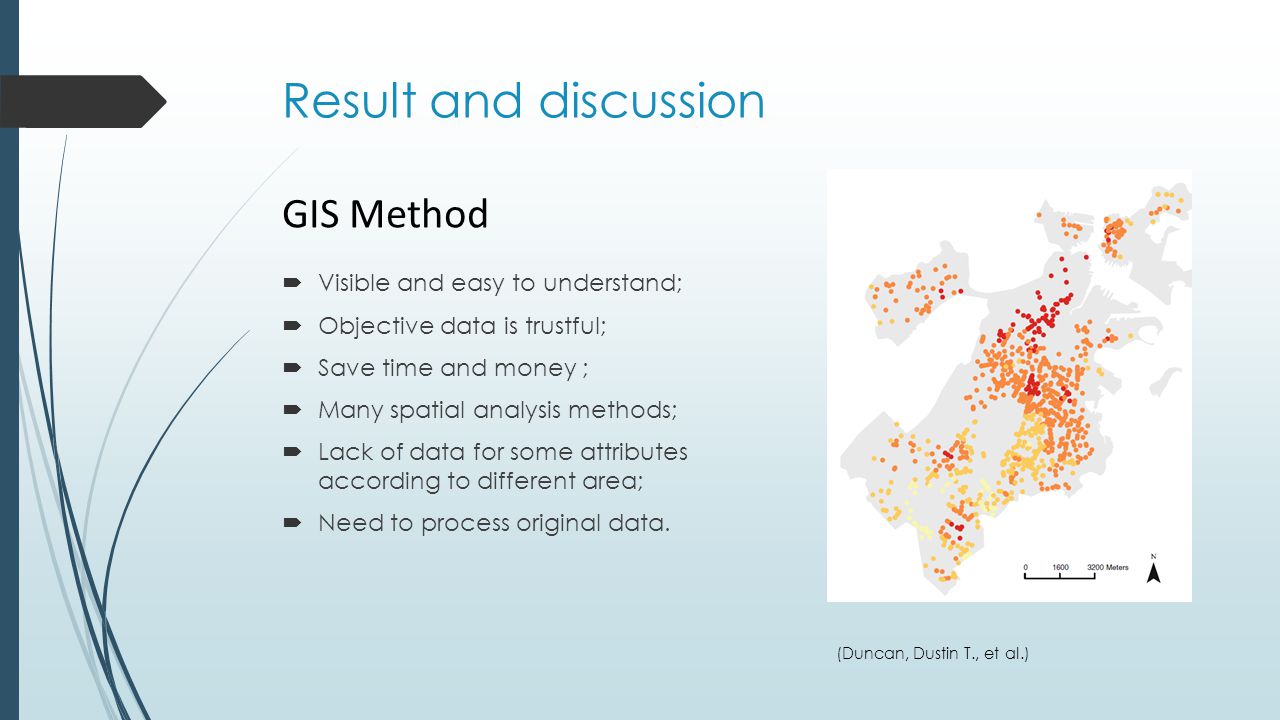 Result and discussion

GIS Method

Visible and easy to understand;

Objective data is trustful;

Save time and money ;

Many spatial analysis methods;

Lack of data for some attributes according to different area;

Need to process original data.

0 1600 3200 Meters

N

(Duncan, Dustin T., et al.)